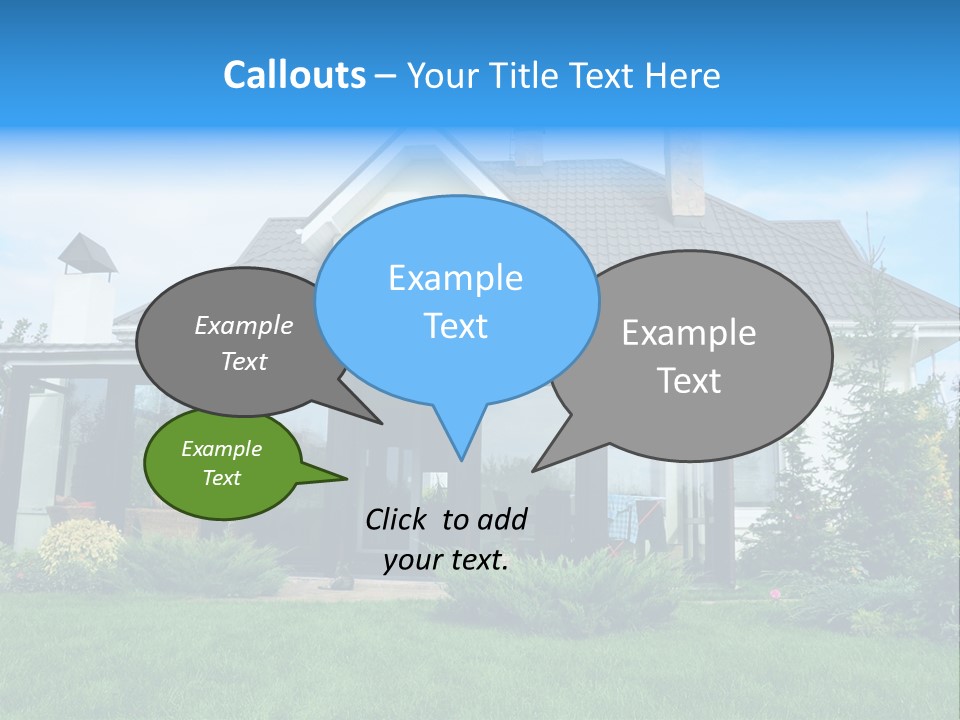 Callouts – Your Title Text Here

Example Text

Example Text

Example Text

Example Text

Click to add your text.